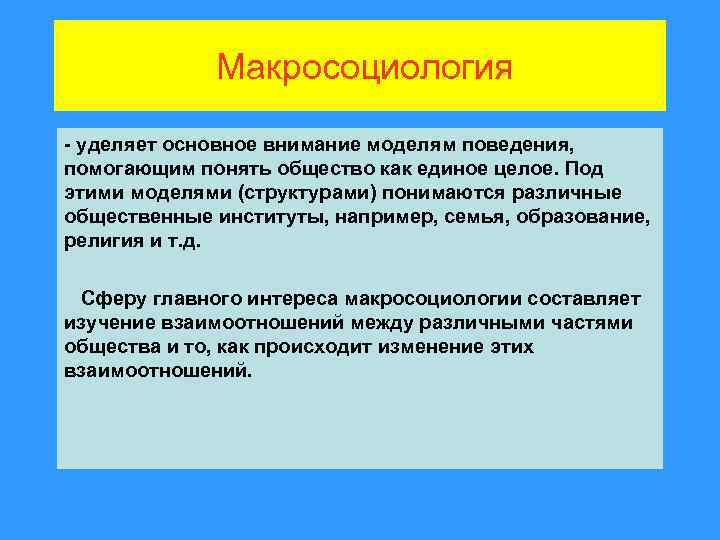 Макросоциология

- уделяет основное внимание моделям поведения, помогающим понять общество как единое целое. Под этими моделями (структурами) понимаются различные общественные институты, например, семья, образование, религия и т.д.

Сферу главного интереса макросоциологии составляет изучение взаимоотношений между различными частями общества и то, как происходит изменение этих взаимоотношений.